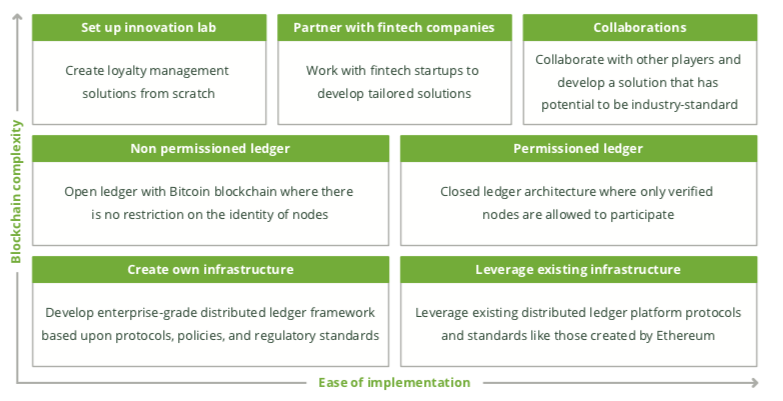 Blockchain complexity

Set up innovation lab

Create loyalty management solutions from scratch

Partner with fintech companies

Work with fintech startups to develop tailored solutions

Collaborations

Collaborate with other players and develop a solution that has potential to be industry-standard

Non permissioned ledger

Open ledger with Bitcoin blockchain where there is no restriction on the identity of nodes

Permissioned ledger

Closed ledger architecture where only verified nodes are allowed to participate

Create own infrastructure

Develop enterprise-grade distributed ledger framework based upon protocols, policies, and regulatory standards

Leverage existing infrastructure

Leverage existing distributed ledger platform protocols and standards like those created by Ethereum

Ease of implementation